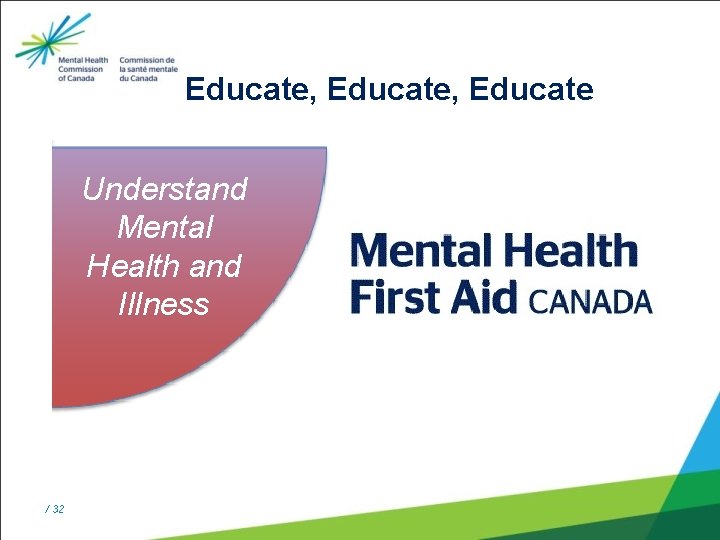 Mental Health Commission of Canada

Commission de la santé mentale du Canada

Educate, Educate, Educate

Understand Mental Health and Illness

Mental Health First Aid CANADA

/ 32